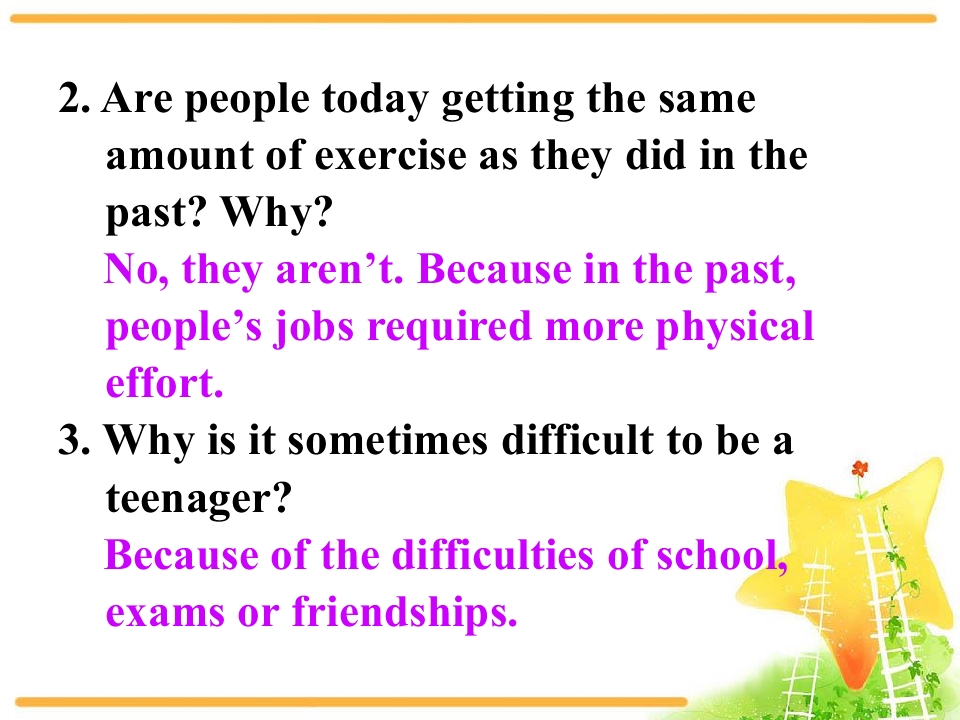 2. Are people today getting the same amount of exercise as they did in the past? Why?

No, they aren’t. Because in the past, people’s jobs required more physical effort.

3. Why is it sometimes difficult to be a teenager?

Because of the difficulties of school, exams or friendships.